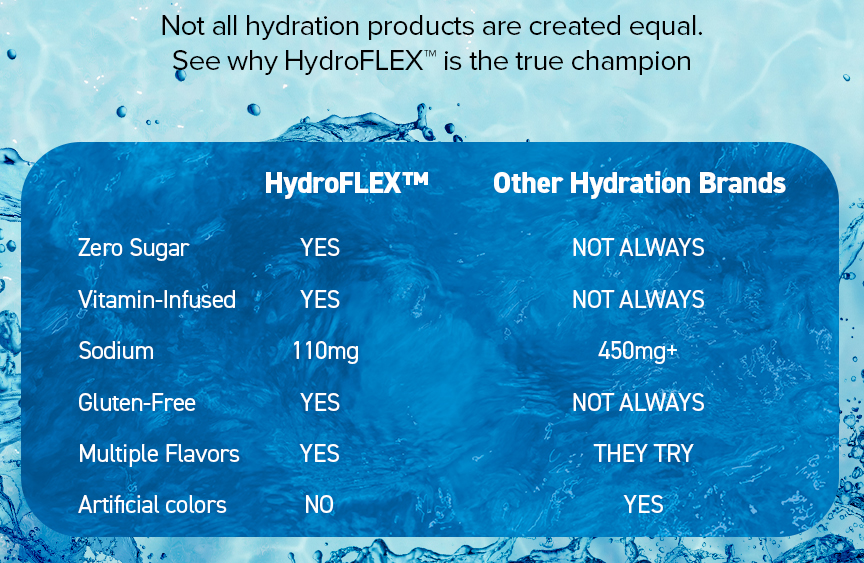 Not all hydration products are created equal.
See why HydroFLEX™ is the true champion

| | HydroFLEX™ | Other Hydration Brands |
|---|---|---|
| Zero Sugar | YES | NOT ALWAYS |
| Vitamin-Infused | YES | NOT ALWAYS |
| Sodium | 110mg | 450mg+ |
| Gluten-Free | YES | NOT ALWAYS |
| Multiple Flavors | YES | THEY TRY |
| Artificial colors | NO | YES |